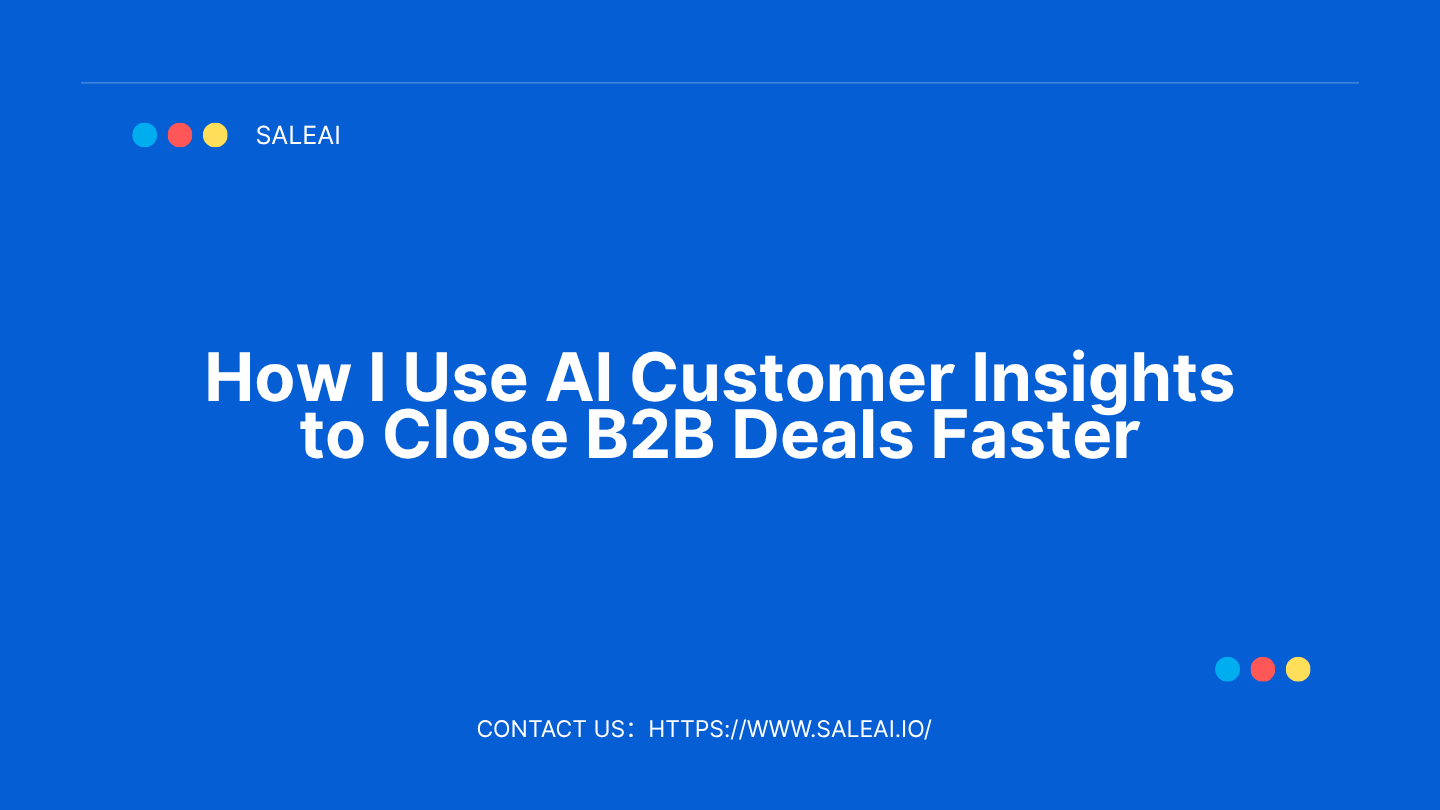 SALEAI

How I Use AI Customer Insights to Close B2B Deals Faster

CONTACT US：HTTPS://WWW.SALEAI.IO/